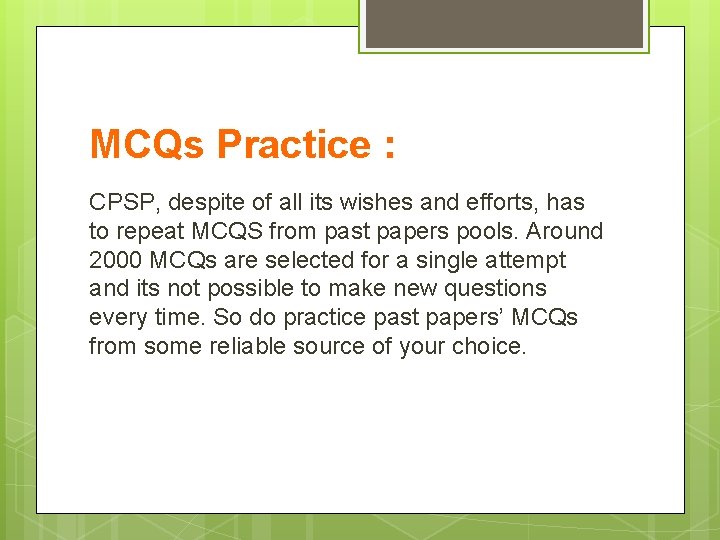 MCQs Practice :

CPSP, despite of all its wishes and efforts, has to repeat MCQS from past papers pools. Around 2000 MCQs are selected for a single attempt and its not possible to make new questions every time. So do practice past papers' MCQs from some reliable source of your choice.